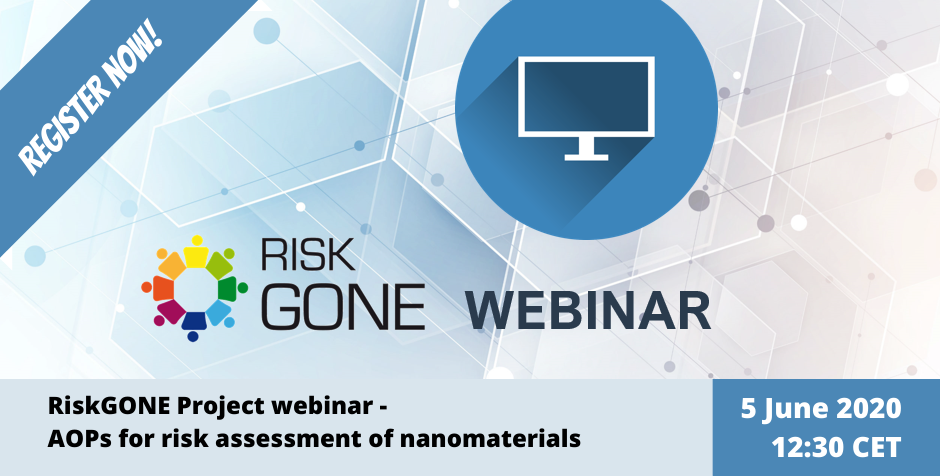 REGISTER NOW!

RISK GONE WEBINAR

RiskGONE Project webinar - AOPs for risk assessment of nanomaterials

5 June 2020 12:30 CET